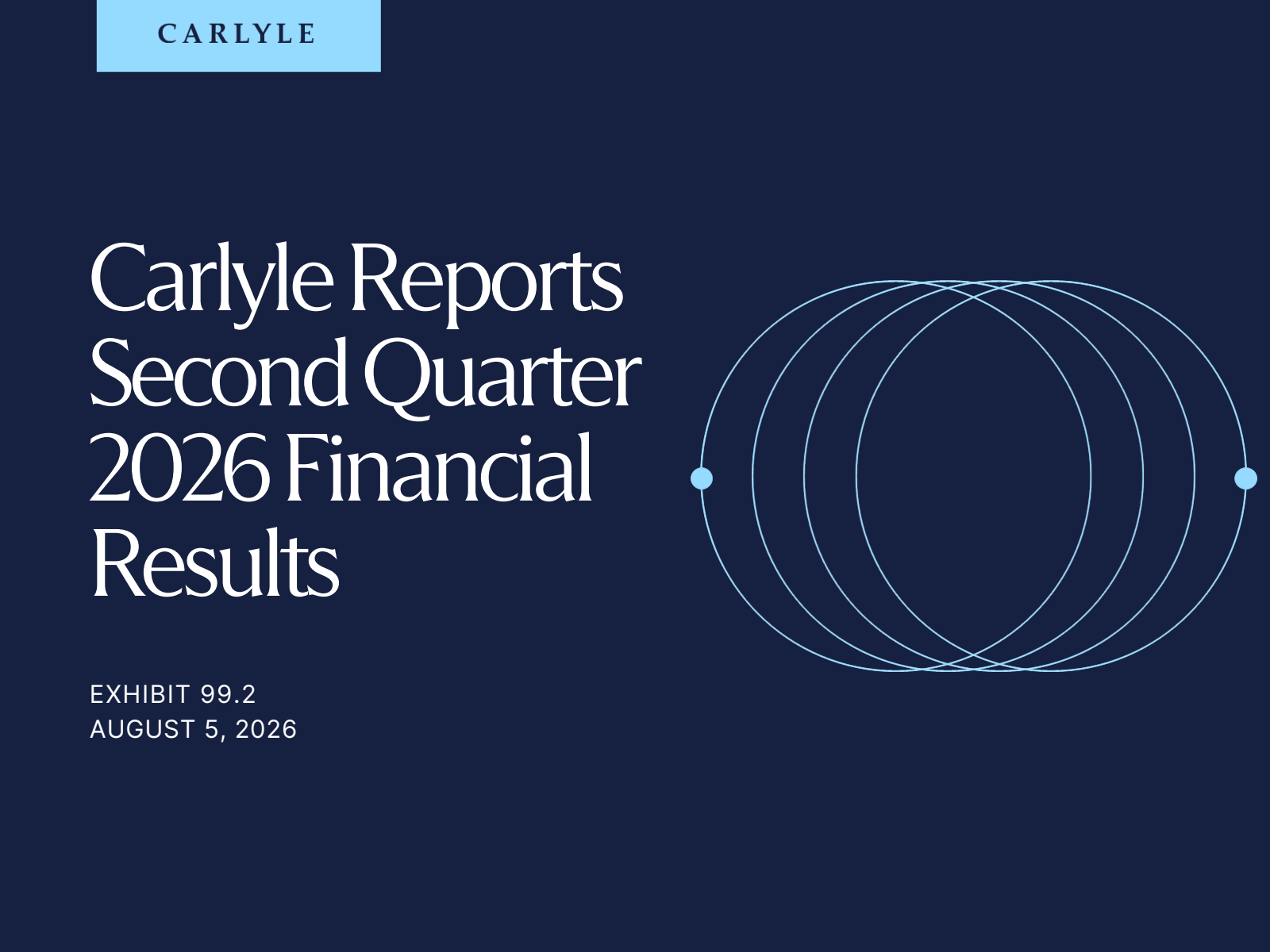 CARLYLE

Carlyle Reports Second Quarter 2026 Financial Results

EXHIBIT 99.2
AUGUST 5, 2026